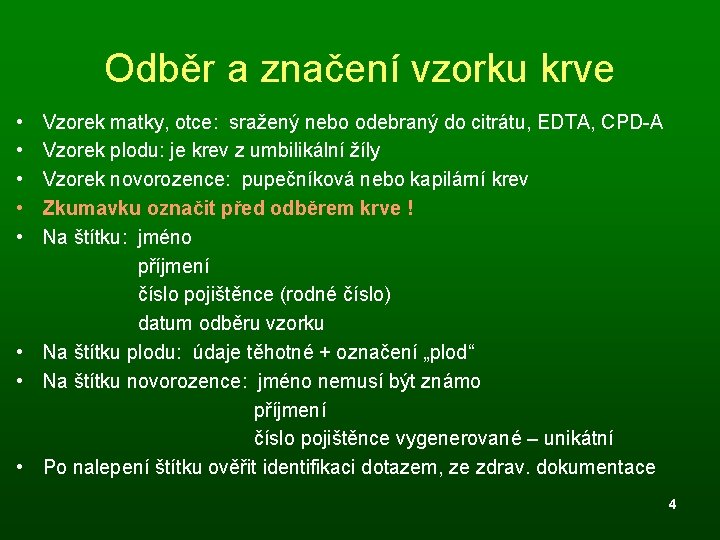 Odběr a značení vzorku krve

• Vzorek matky, otce: sražený nebo odebraný do citrátu, EDTA, CPD-A
• Vzorek plodu: je krev z umbilikální žíly
• Vzorek novorozence: pupečníková nebo kapilární krev
• Zkumavku označit před odběrem krve !
• Na štítku: jméno
příjmení
číslo pojištěnce (rodné číslo)
datum odběru vzorku
• Na štítku plodu: údaje těhotné + označení „plod“
• Na štítku novorozence: jméno nemusí být známo
příjmení
číslo pojištěnce vygenerované – unikátní
• Po nalepení štítku ověřit identifikaci dotazem, ze zdrav. dokumentace

4